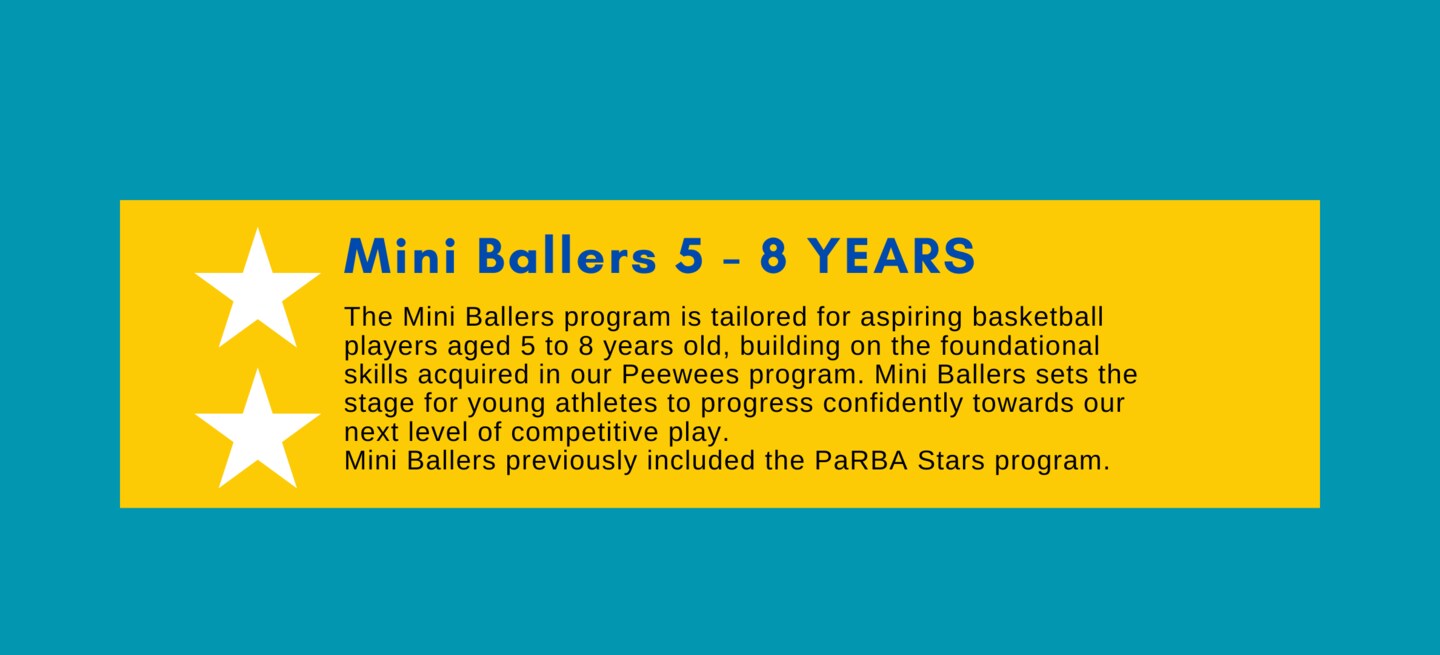 Mini Ballers 5 - 8 YEARS

The Mini Ballers program is tailored for aspiring basketball players aged 5 to 8 years old, building on the foundational skills acquired in our Peewees program. Mini Ballers sets the stage for young athletes to progress confidently towards our next level of competitive play.
Mini Ballers previously included the PaRBA Stars program.